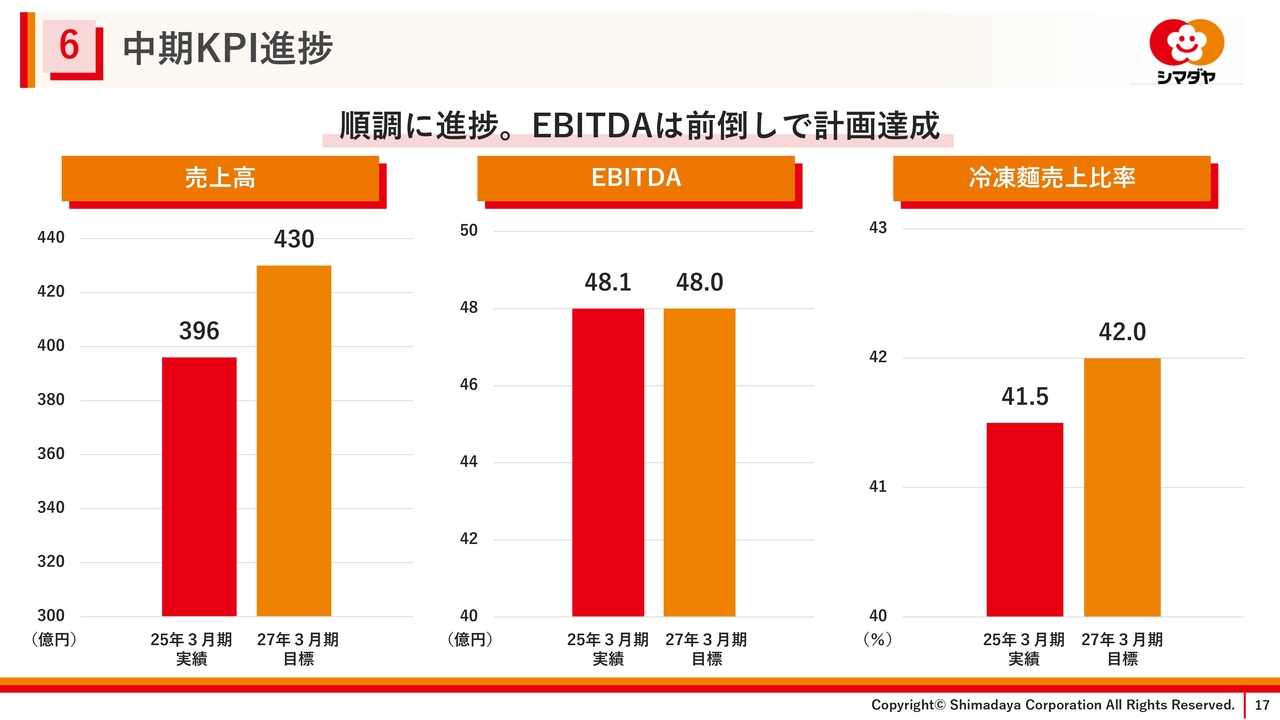 6 中期KPI進捗

シマダヤ

順調に進捗。EBITDAは前倒しで計画達成

売上高

440
420
400
380
360
340
320
300
（億円）

396
430

25年３月期 実績
27年３月期 目標

EBITDA

50
48
46
44
42
40
（億円）

48.1
48.0

25年３月期 実績
27年３月期 目標

冷凍麺売上比率

43
42
41
40
（%）

41.5
42.0

25年３月期 実績
27年３月期 目標

Copyright© Shimadaya Corporation All Rights Reserved. 17